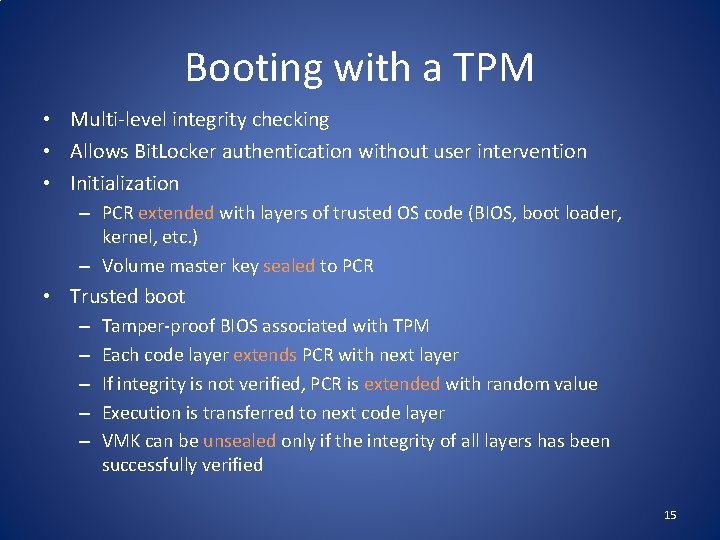 Booting with a TPM

• Multi-level integrity checking
• Allows BitLocker authentication without user intervention
• Initialization
– PCR extended with layers of trusted OS code (BIOS, boot loader, kernel, etc.)
– Volume master key sealed to PCR
• Trusted boot
– Tamper-proof BIOS associated with TPM
– Each code layer extends PCR with next layer
– If integrity is not verified, PCR is extended with random value
– Execution is transferred to next code layer
– VMK can be unsealed only if the integrity of all layers has been successfully verified

15